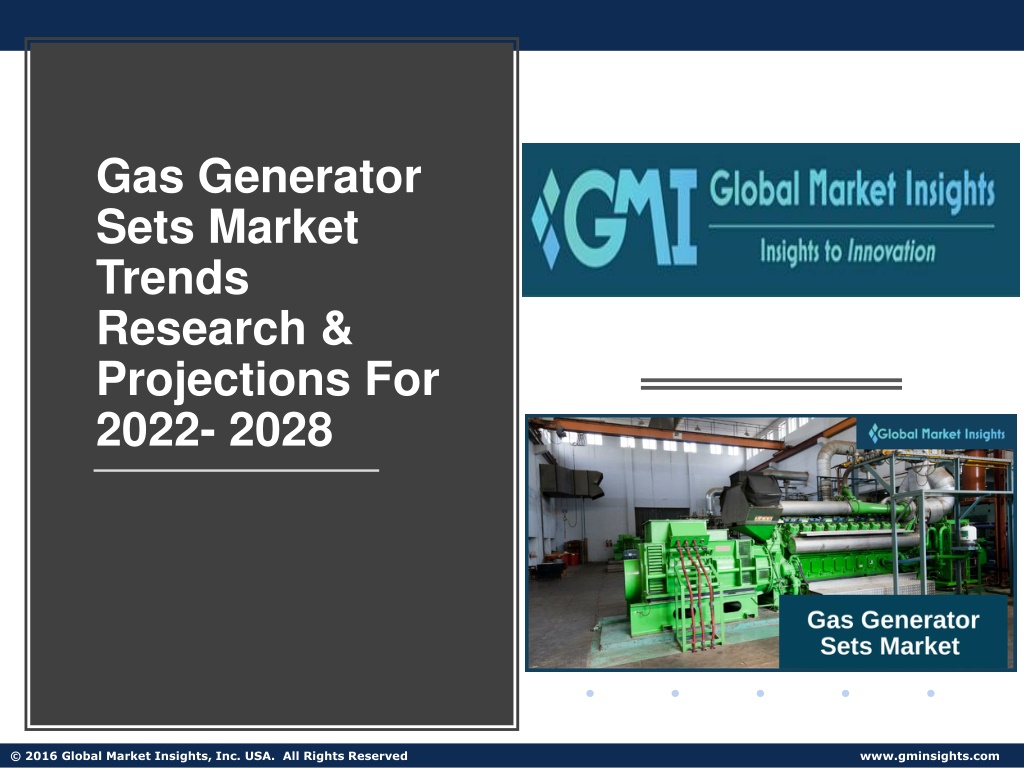 Gas Generator Sets Market Trends Research & Projections For 2022- 2028

GMI Global Market Insights
Insights to Innovation

Global Market Insights

Gas Generator Sets Market

© 2016 Global Market Insights, Inc. USA. All Rights Reserved

www.gminsights.com